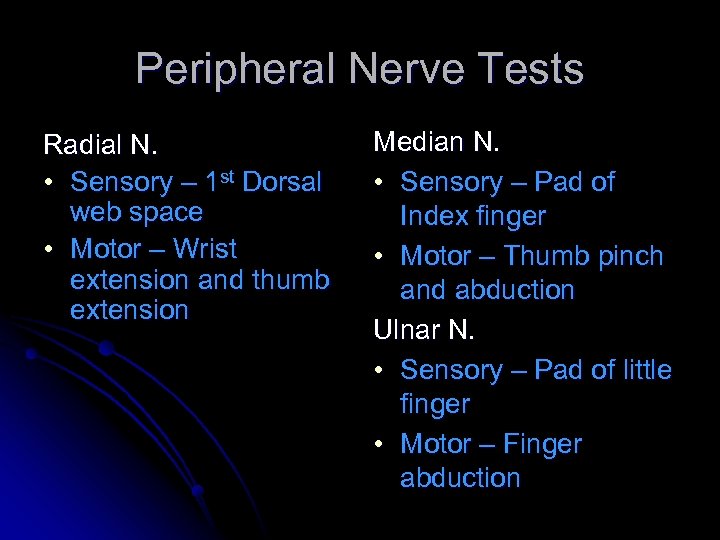 Peripheral Nerve Tests

Radial N.

• Sensory – 1st Dorsal web space
• Motor – Wrist extension and thumb extension

Median N.

• Sensory – Pad of Index finger
• Motor – Thumb pinch and abduction

Ulnar N.

• Sensory – Pad of little finger
• Motor – Finger abduction